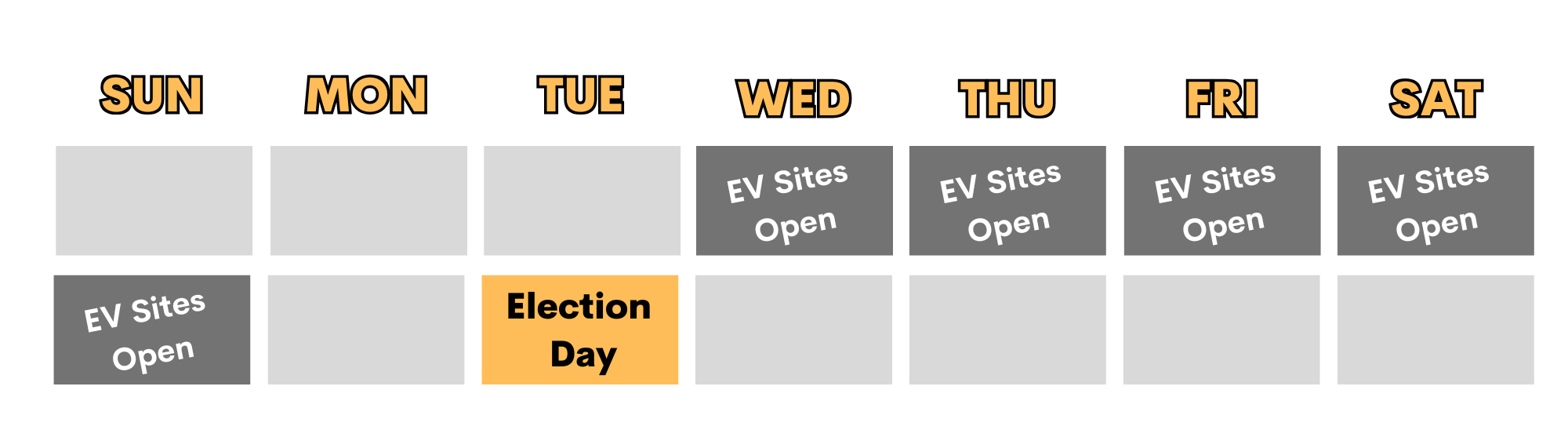 | SUN | MON | TUE | WED | THU | FRI | SAT |
|---|---|---|---|---|---|---|
| | | | EV Sites Open | EV Sites Open | EV Sites Open | EV Sites Open |
| EV Sites Open | | Election Day | | | | |